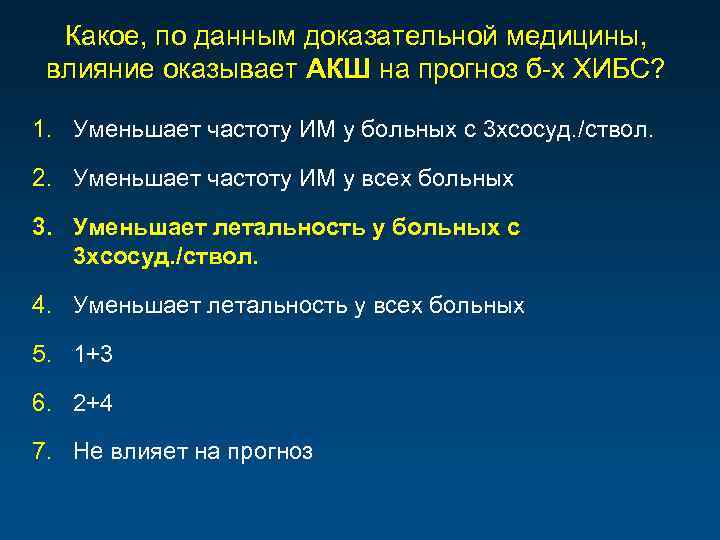 Какое, по данным доказательной медицины, влияние оказывает АКШ на прогноз б-х ХИБС?

1. Уменьшает частоту ИМ у больных с 3хсосуд./ствол.

2. Уменьшает частоту ИМ у всех больных

3. Уменьшает летальность у больных с 3хсосуд./ствол.

4. Уменьшает летальность у всех больных

5. 1+3

6. 2+4

7. Не влияет на прогноз